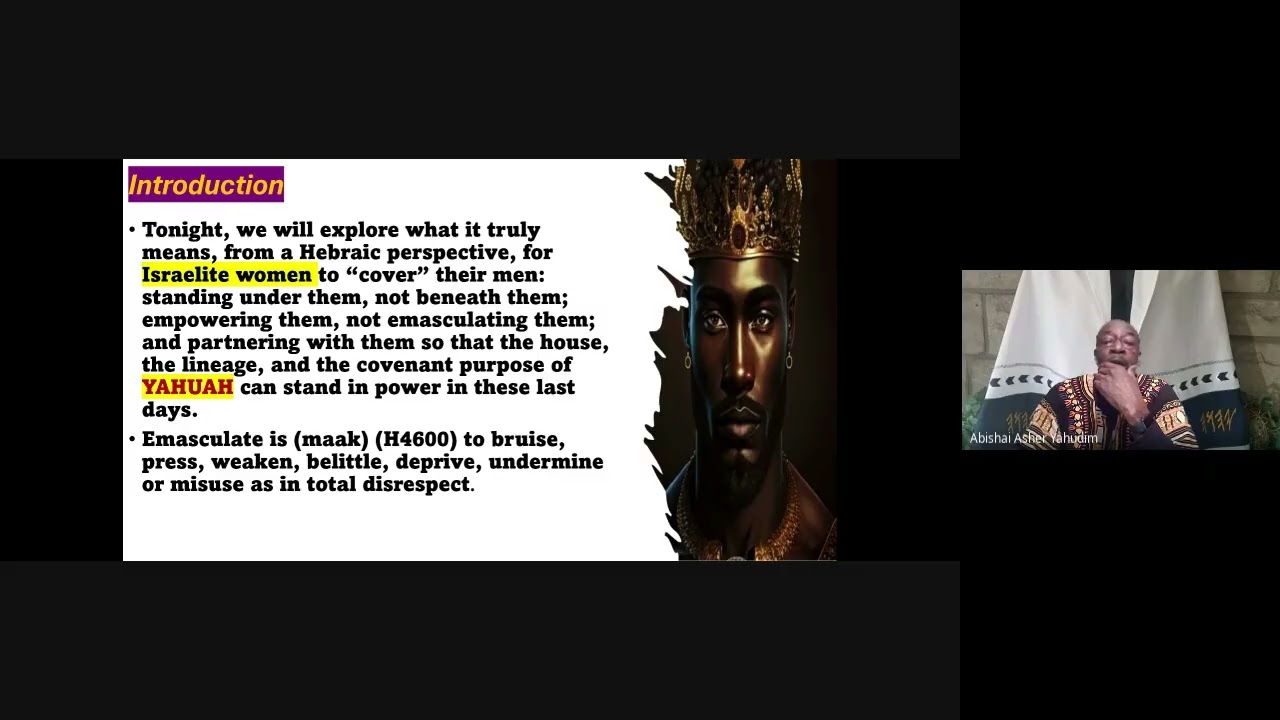 Introduction

• Tonight, we will explore what it truly means, from a Hebraic perspective, for Israelite women to “cover” their men: standing under them, not beneath them; empowering them, not emasculating them; and partnering with them so that the house, the lineage, and the covenant purpose of YAHUAH can stand in power in these last days.

• Emasculate is (maak) (H4600) to bruise, press, weaken, belittle, deprive, undermine or misuse as in total disrespect.

Abishai Asher Yahudim